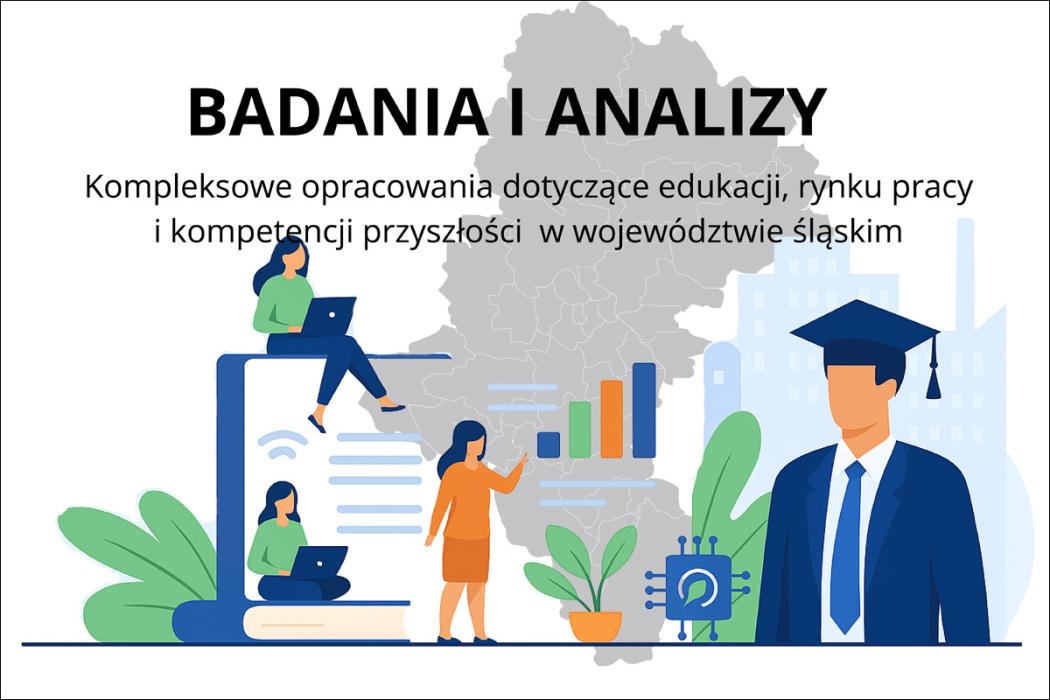 BADANIA I ANALIZY

Kompleksowe opracowania dotyczące edukacji, rynku pracy i kompetencji przyszłości  w województwie śląskim